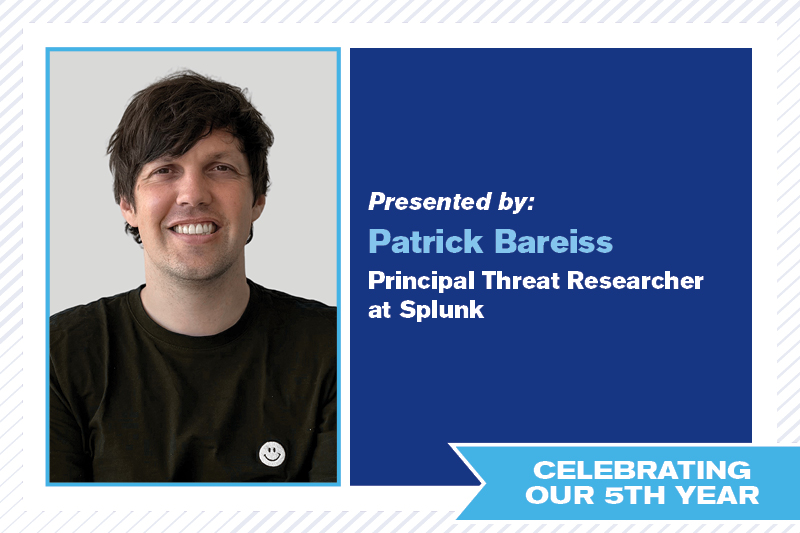 Presented by:
Patrick Bareiss
Principal Threat Researcher at Splunk

CELEBRATING OUR 5TH YEAR